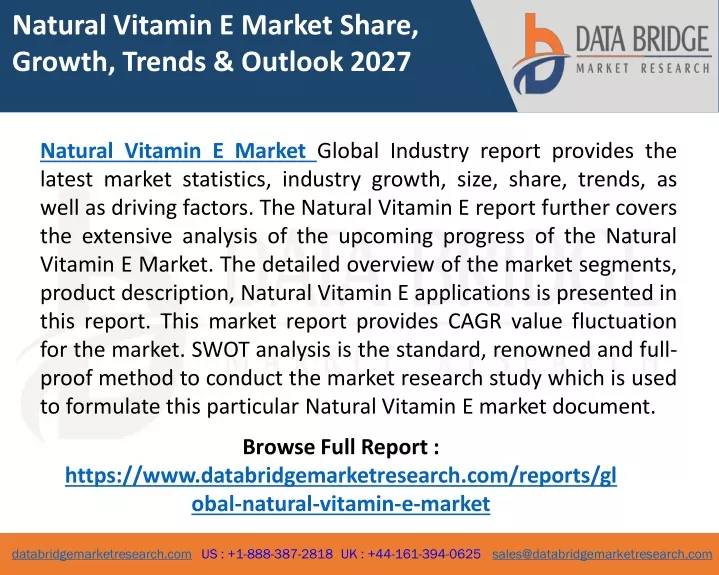 Natural Vitamin E Market Share, Growth, Trends & Outlook 2027

DATA BRIDGE
MARKET RESEARCH

Natural Vitamin E Market Global Industry report provides the latest market statistics, industry growth, size, share, trends, as well as driving factors. The Natural Vitamin E report further covers the extensive analysis of the upcoming progress of the Natural Vitamin E Market. The detailed overview of the market segments, product description, Natural Vitamin E applications is presented in this report. This market report provides CAGR value fluctuation for the market. SWOT analysis is the standard, renowned and full-proof method to conduct the market research study which is used to formulate this particular Natural Vitamin E market document.

Browse Full Report :
https://www.databridgemarketresearch.com/reports/global-natural-vitamin-e-market

databridgemarketresearch.com US : +1-888-387-2818 UK : +44-161-394-0625 sales@databridgemarketresearch.com